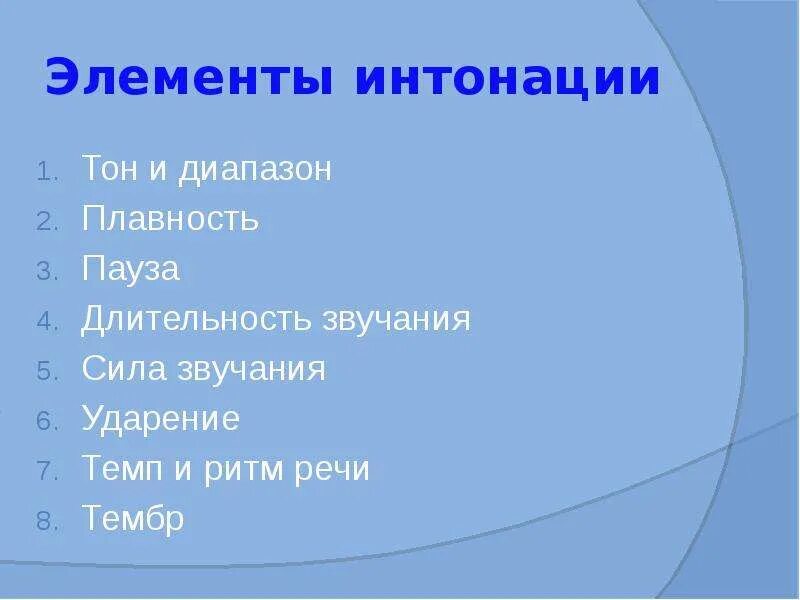 Элементы интонации

1. Тон и диапазон
2. Плавность
3. Пауза
4. Длительность звучания
5. Сила звучания
6. Ударение
7. Темп и ритм речи
8. Тембр